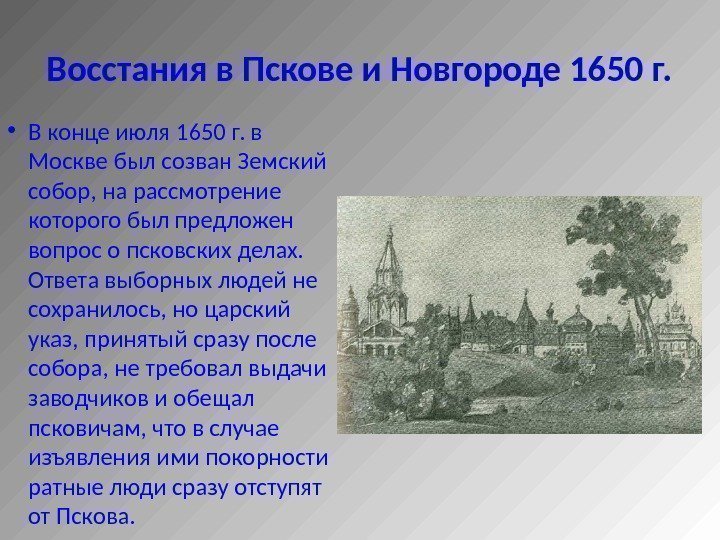 Восстания в Пскове и Новгороде 1650 г.

• В конце июля 1650 г. в Москве был созван Земский собор, на рассмотрение которого был предложен вопрос о псковских делах. Ответа выборных людей не сохранилось, но царский указ, принятый сразу после собора, не требовал выдачи заводчиков и обещал псковичам, что в случае изъявления ими покорности ратные люди сразу отступят от Пскова.